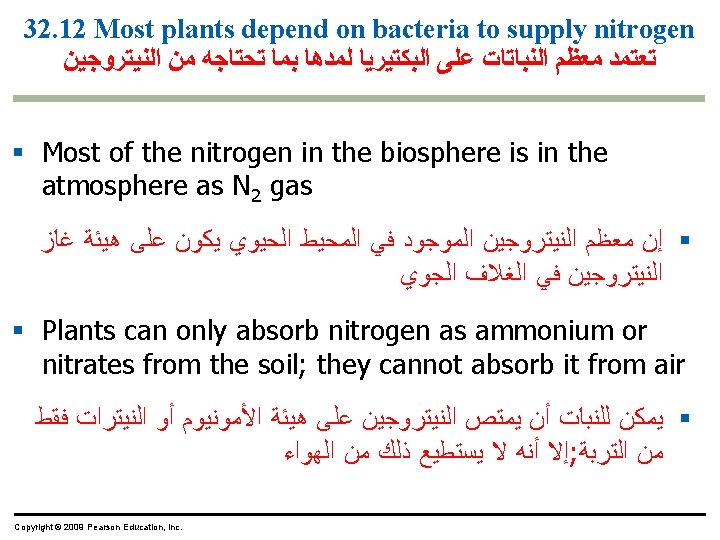 32.12 Most plants depend on bacteria to supply nitrogen
تعتمد معظم النباتات على البكتيريا لمدها بما تحتاجه من النيتروجين

▪ Most of the nitrogen in the biosphere is in the atmosphere as $N_2$ gas

▪ إن معظم النيتروجين الموجود في المحيط الحيوي يكون على هيئة غاز النيتروجين في الغلاف الجوي

▪ Plants can only absorb nitrogen as ammonium or nitrates from the soil; they cannot absorb it from air

▪ يمكن للنبات أن يمتص النيتروجين على هيئة الأمونيوم أو النيترات فقط من التربة;إلا أنه لا يستطيع ذلك من الهواء

Copyright © 2009 Pearson Education, Inc.